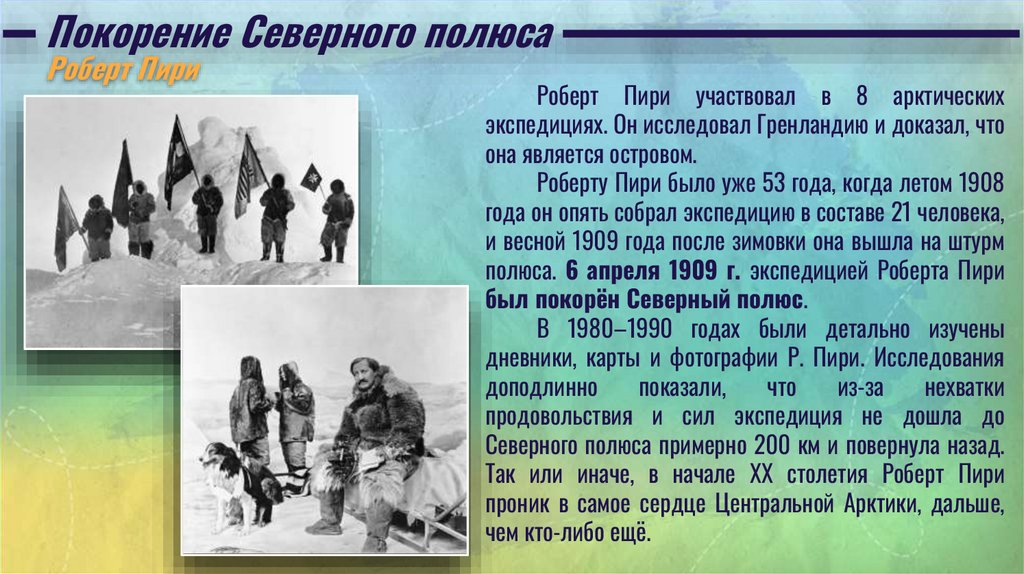 Покорение Северного полюса
Роберт Пири

Роберт Пири участвовал в 8 арктических экспедициях. Он исследовал Гренландию и доказал, что она является островом.

Роберту Пири было уже 53 года, когда летом 1908 года он опять собрал экспедицию в составе 21 человека, и весной 1909 года после зимовки она вышла на штурм полюса. 6 апреля 1909 г. экспедицией Роберта Пири был покорён Северный полюс.

В 1980–1990 годах были детально изучены дневники, карты и фотографии Р. Пири. Исследования доподлинно показали, что из-за нехватки продовольствия и сил экспедиция не дошла до Северного полюса примерно 200 км и повернула назад. Так или иначе, в начале XX столетия Роберт Пири проник в самое сердце Центральной Арктики, дальше, чем кто-либо ещё.